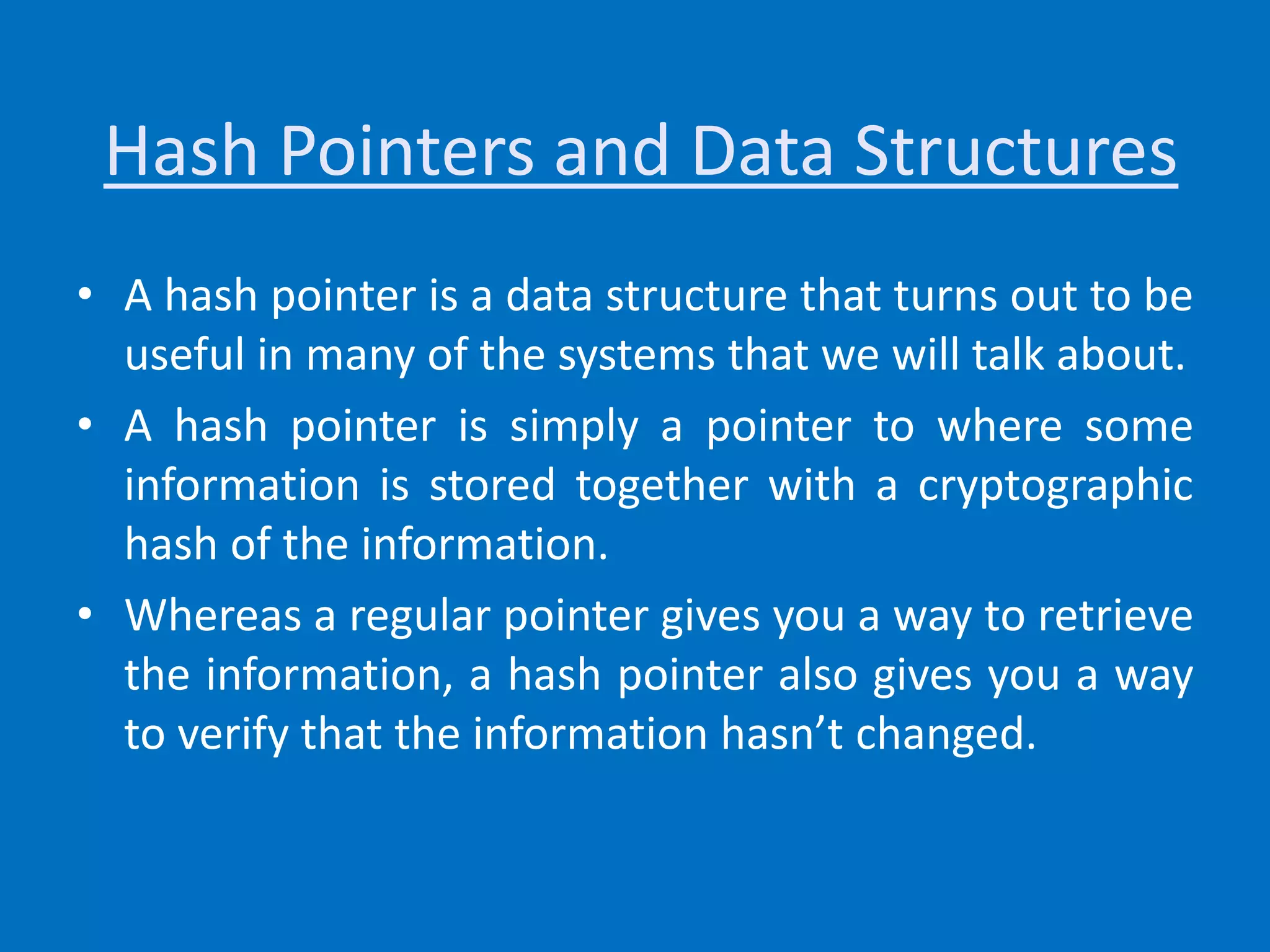 Hash Pointers and Data Structures

• A hash pointer is a data structure that turns out to be useful in many of the systems that we will talk about.

• A hash pointer is simply a pointer to where some information is stored together with a cryptographic hash of the information.

• Whereas a regular pointer gives you a way to retrieve the information, a hash pointer also gives you a way to verify that the information hasn’t changed.